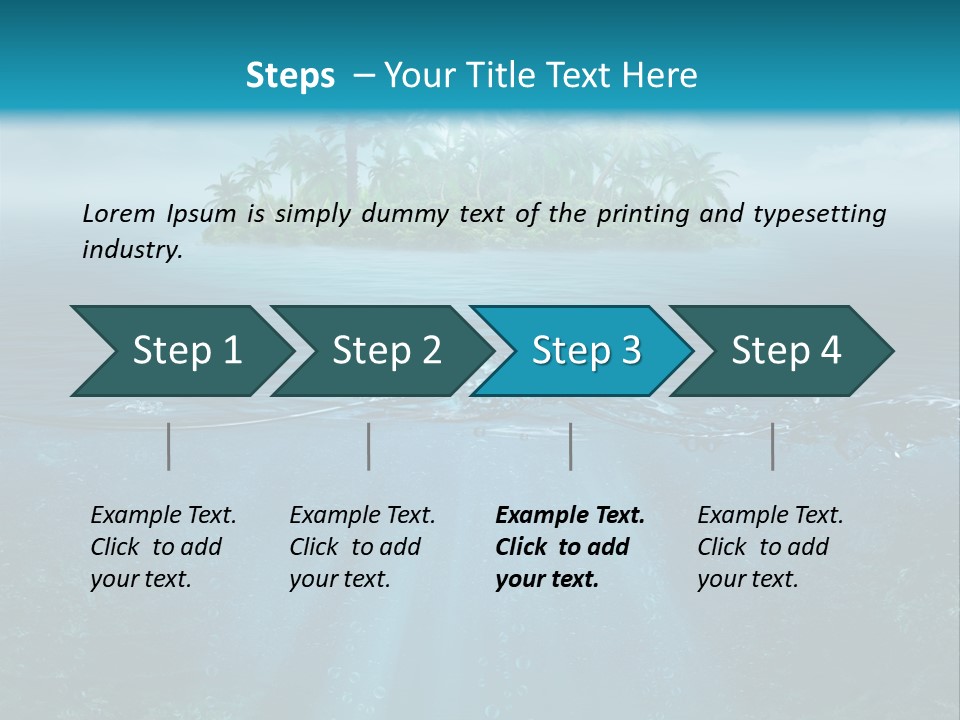 Steps – Your Title Text Here

Lorem Ipsum is simply dummy text of the printing and typesetting industry.

Step 1

Step 2

Step 3

Step 4

Example Text. Click to add your text.

Example Text. Click to add your text.

Example Text. Click to add your text.

Example Text. Click to add your text.